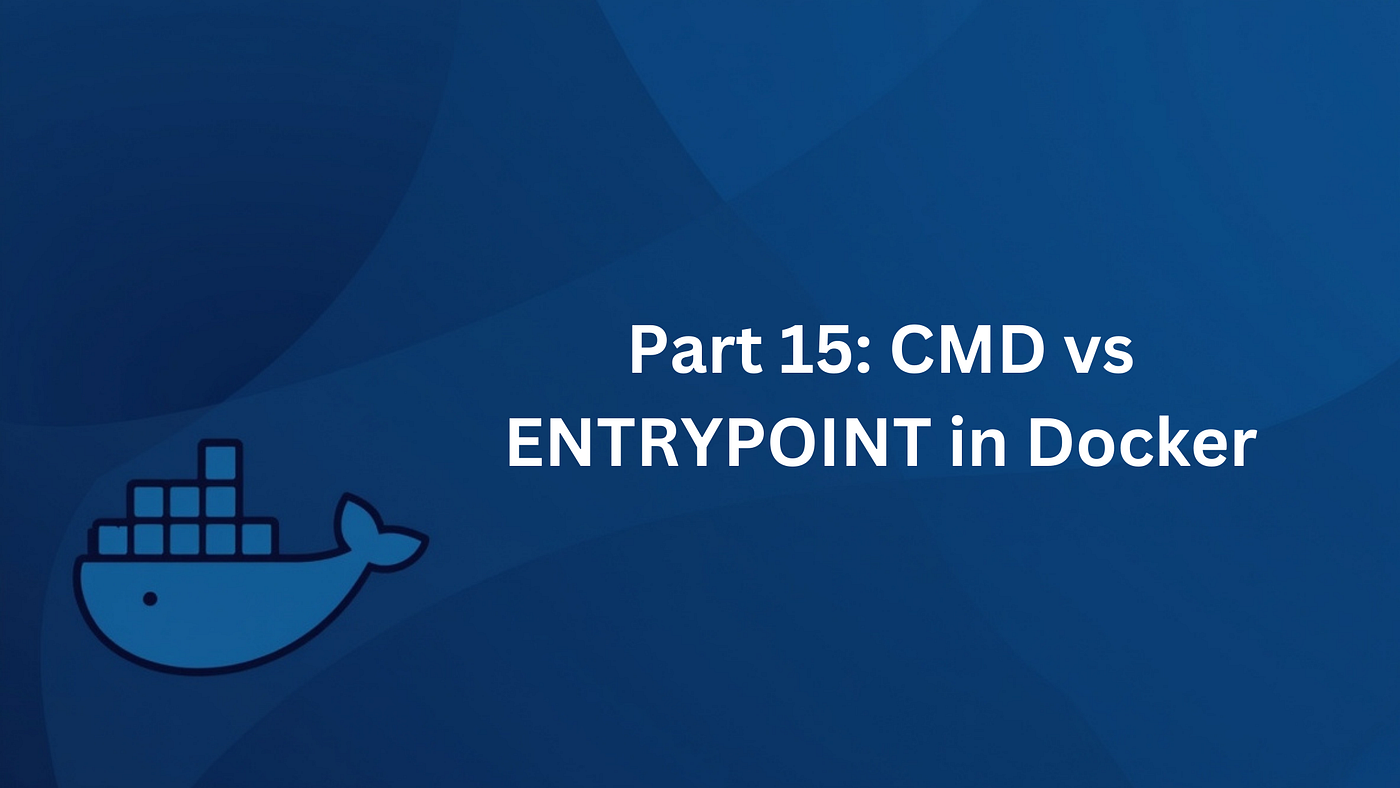 Part 15: CMD vs ENTRYPOINT in Docker